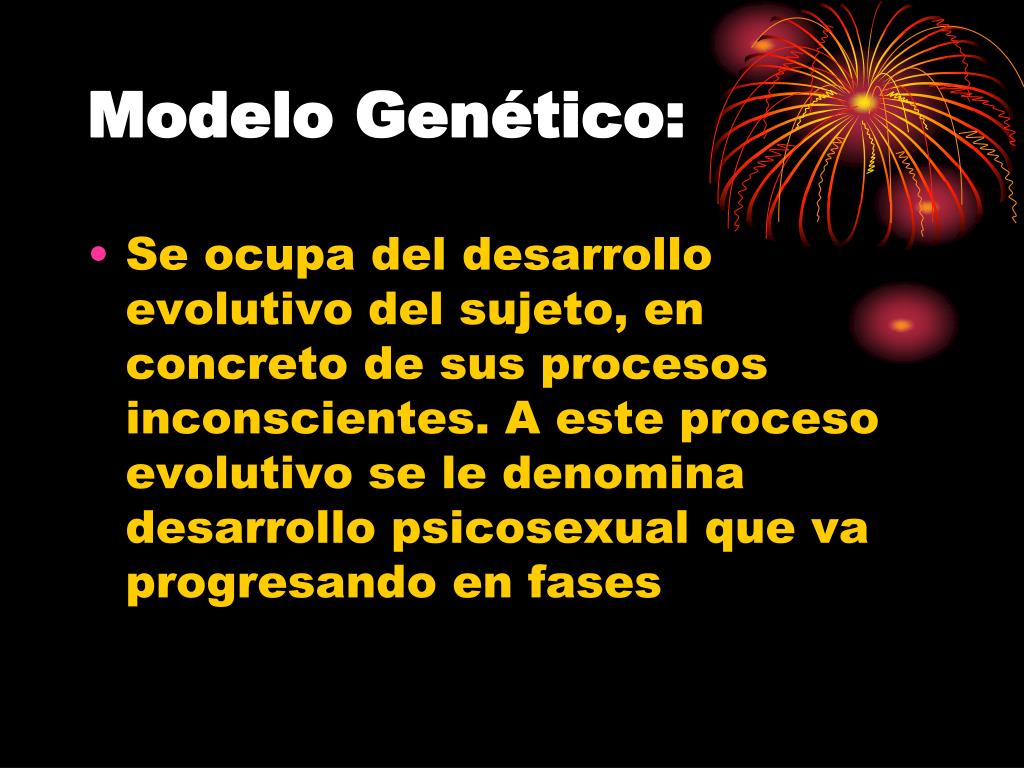 Modelo Genético:

• Se ocupa del desarrollo evolutivo del sujeto, en concreto de sus procesos inconscientes. A este proceso evolutivo se le denomina desarrollo psicosexual que va progresando en fases